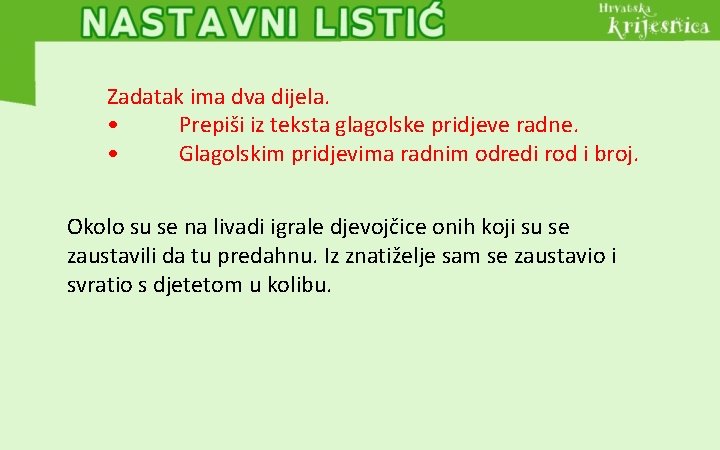 NASTAVNI LISTIĆ

Hrvatska krijesnica

Zadatak ima dva dijela.
• Prepiši iz teksta glagolske pridjeve radne.
• Glagolskim pridjevima radnim odredi rod i broj.

Okolo su se na livadi igrale djevojčice onih koji su se zaustavili da tu predahnu. Iz znatiželje sam se zaustavio i svratio s djetetom u kolibu.